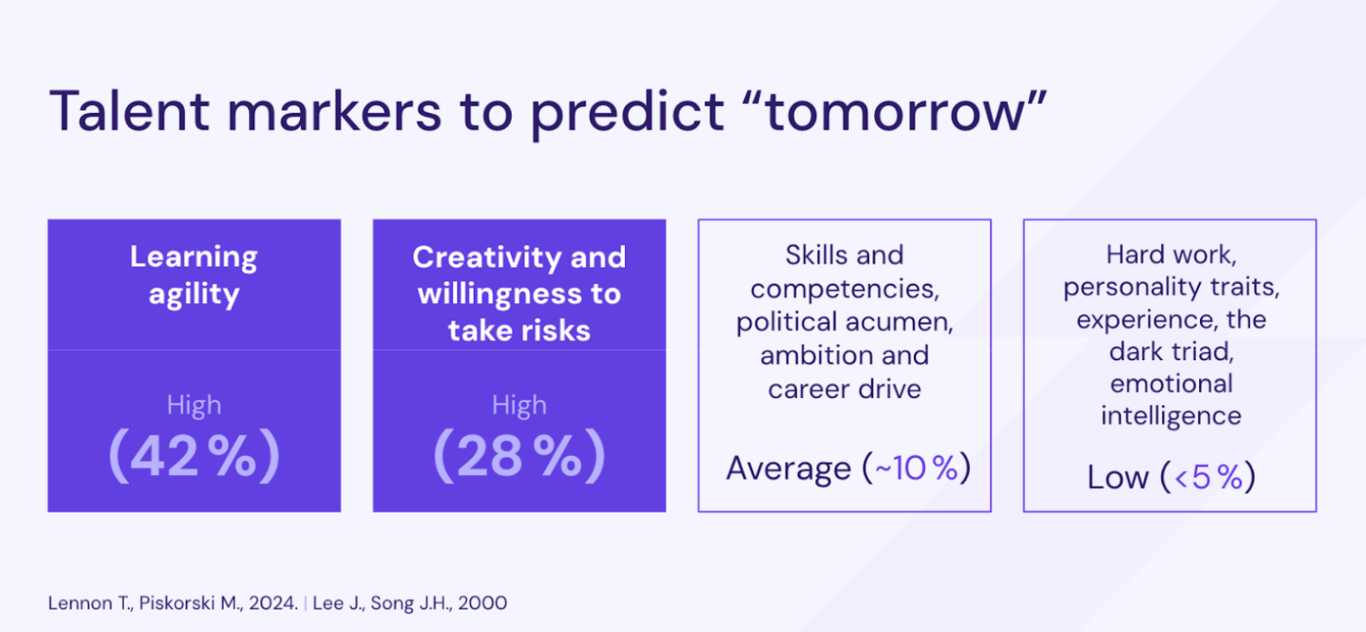 Talent markers to predict “tomorrow”

Learning agility

High
(42 %)

Creativity and willingness to take risks

High
(28 %)

Skills and competencies, political acumen, ambition and career drive

Average (~10 %)

Hard work, personality traits, experience, the dark triad, emotional intelligence

Low (<5 %)

Lennon T., Piskorski M., 2024. | Lee J., Song J.H., 2000